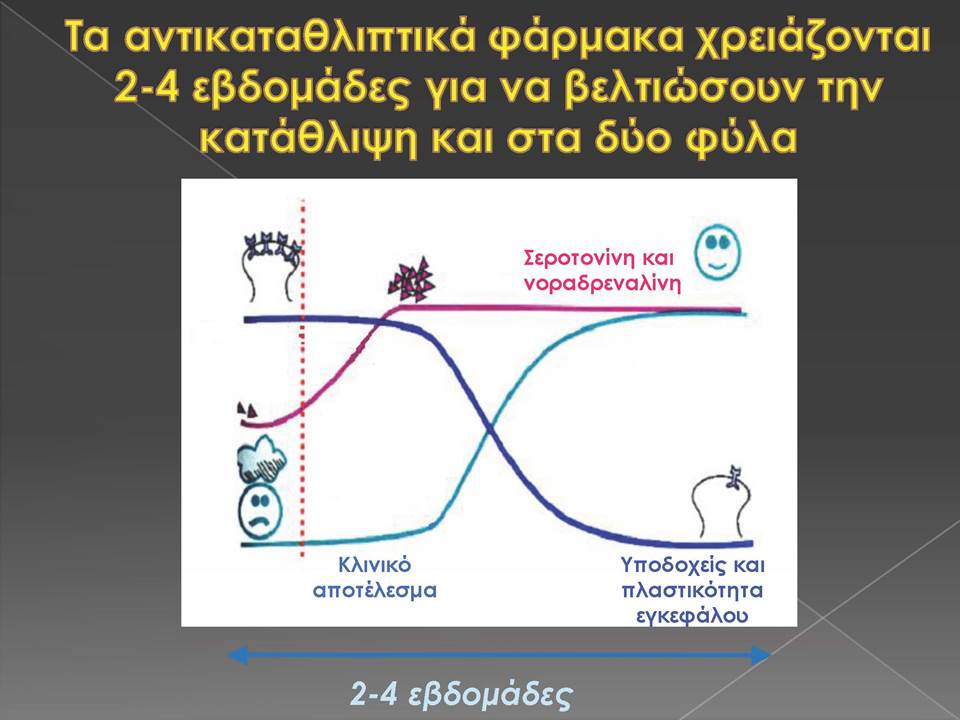 Τα αντικαταθλιπτικά φάρμακα χρειάζονται 2-4 εβδομάδες για να βελτιώσουν την κατάθλιψη και στα δύο φύλα

Σεροτονίνη και νοραδρεναλίνη

Κλινικό αποτέλεσμα

Υποδοχείς και πλαστικότητα εγκεφάλου

2-4 εβδομάδες